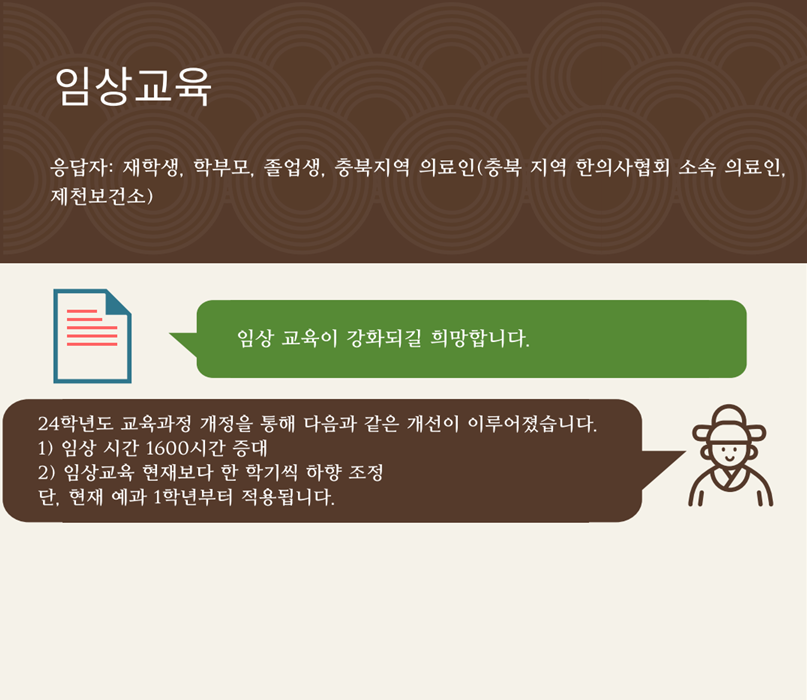 임상교육

응답자: 재학생, 학부모, 졸업생, 충북지역 의료인(충북 지역 한의사협회 소속 의료인, 제천보건소)

임상 교육이 강화되길 희망합니다.

24학년도 교육과정 개정을 통해 다음과 같은 개선이 이루어졌습니다.
1) 임상 시간 1600시간 증대
2) 임상교육 현재보다 한 학기씩 하향 조정
단, 현재 예과 1학년부터 적용됩니다.